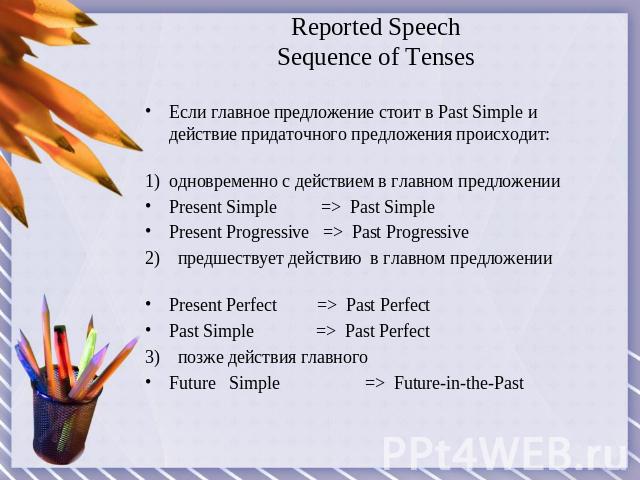 Reported Speech
Sequence of Tenses

• Если главное предложение стоит в Past Simple и действие придаточного предложения происходит:

1) одновременно с действием в главном предложении
• Present Simple => Past Simple
• Present Progressive => Past Progressive
2) предшествует действию в главном предложении

• Present Perfect => Past Perfect
• Past Simple => Past Perfect
3) позже действия главного
• Future Simple => Future-in-the-Past

PPt4WEB.ru